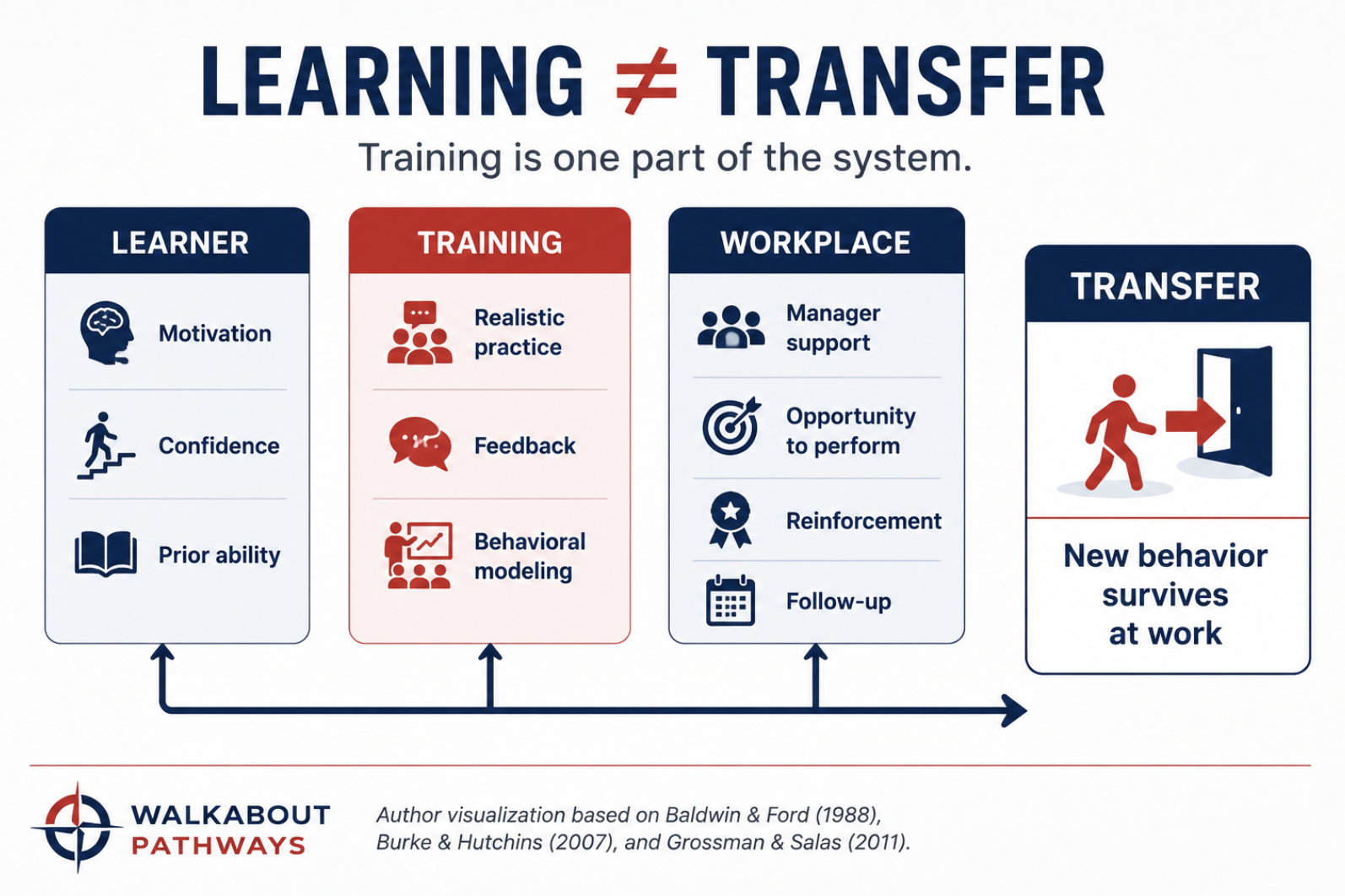 LEARNING $\neq$ TRANSFER

Training is one part of the system.

LEARNER

Motivation

Confidence

Prior ability

TRAINING

Realistic practice

Feedback

Behavioral modeling

WORKPLACE

Manager support

Opportunity to perform

Reinforcement

Follow-up

TRANSFER

New behavior survives at work

WALKABOUT PATHWAYS

Author visualization based on Baldwin & Ford (1988), Burke & Hutchins (2007), and Grossman & Salas (2011).